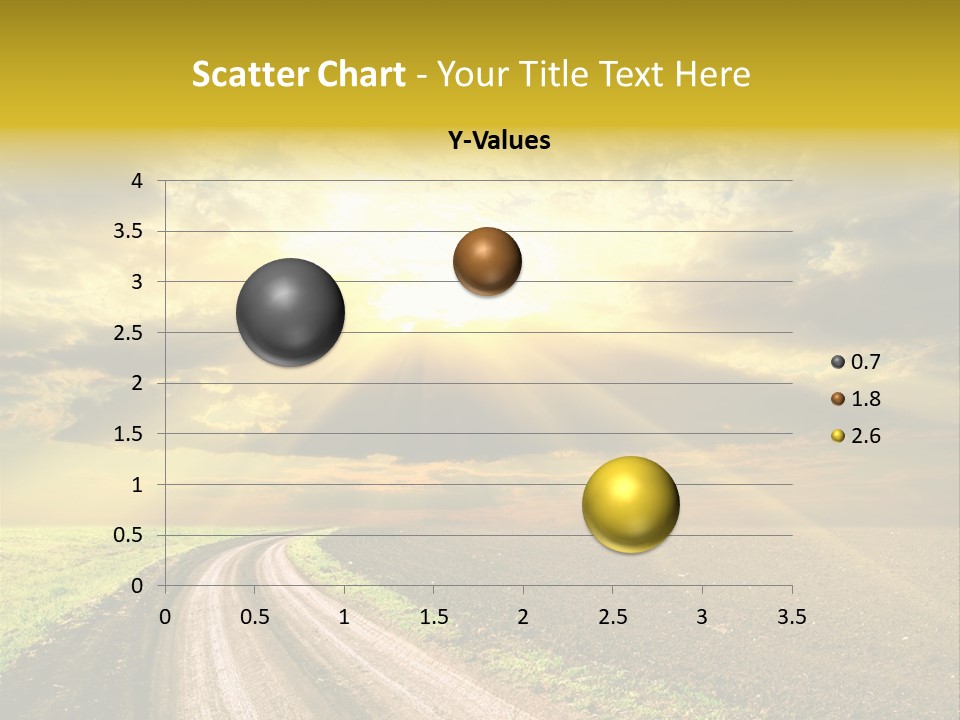 Scatter Chart - Your Title Text Here

Y-Values

4
3.5
3
2.5
2
1.5
1
0.5
0

0 0.5 1 1.5 2 2.5 3 3.5

0.7
1.8
2.6